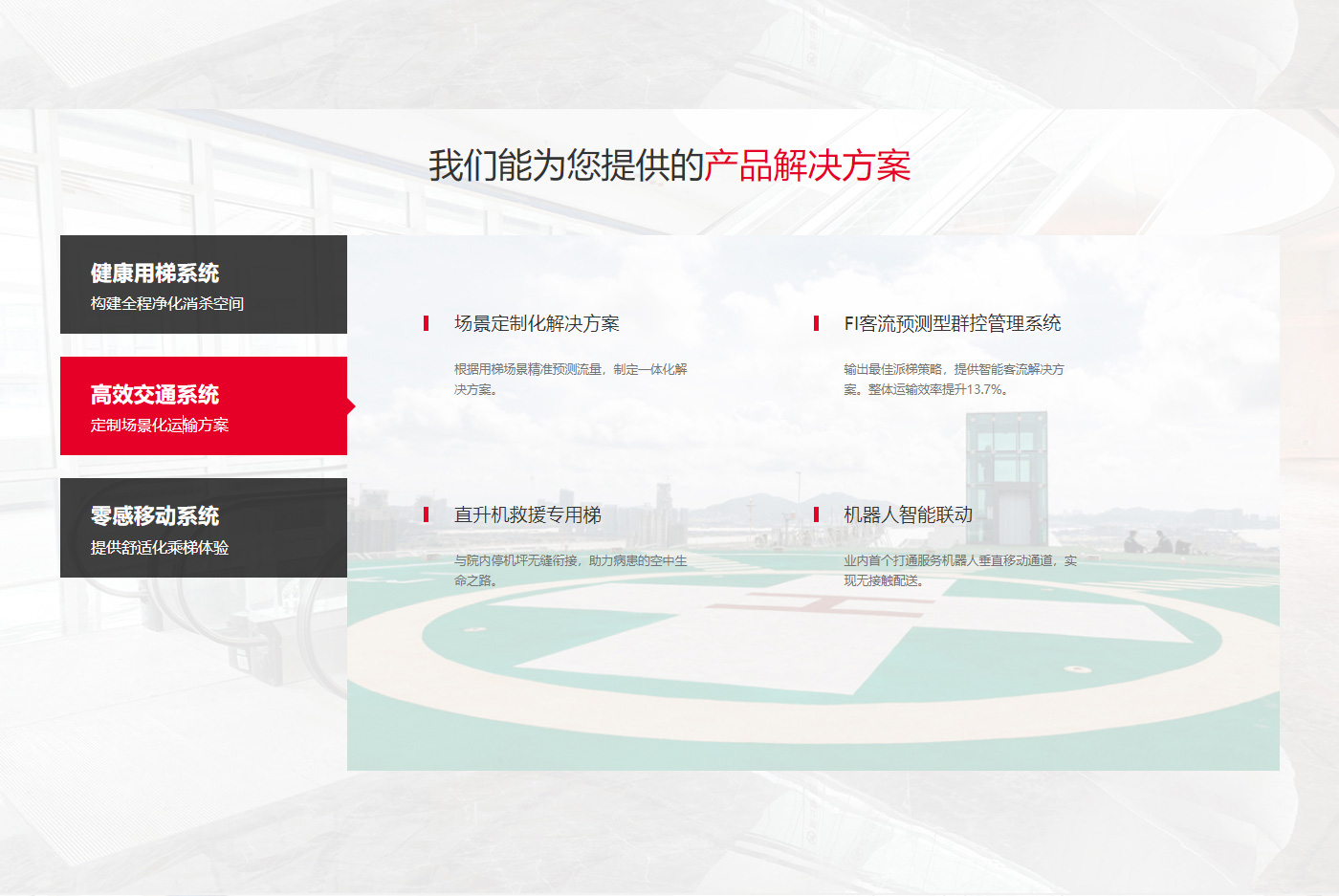 我们能为您提供的产品解决方案

健康用梯系统
构建全程净化消杀空间

高效交通系统
定制场景化运输方案

零感移动系统
提供舒适化乘梯体验

场景定制化解决方案

根据用梯场景精准预测流量，制定一体化解决方案。

FI客流预测型群控管理系统

输出最佳派梯策略，提供智能客流解决方案。整体运输效率提升13.7%。

直升机救援专用梯

与院内停机坪无缝衔接，助力病患的空中生命之路。

机器人智能联动

业内首个打通服务机器人垂直移动通道，实现无接触配送。